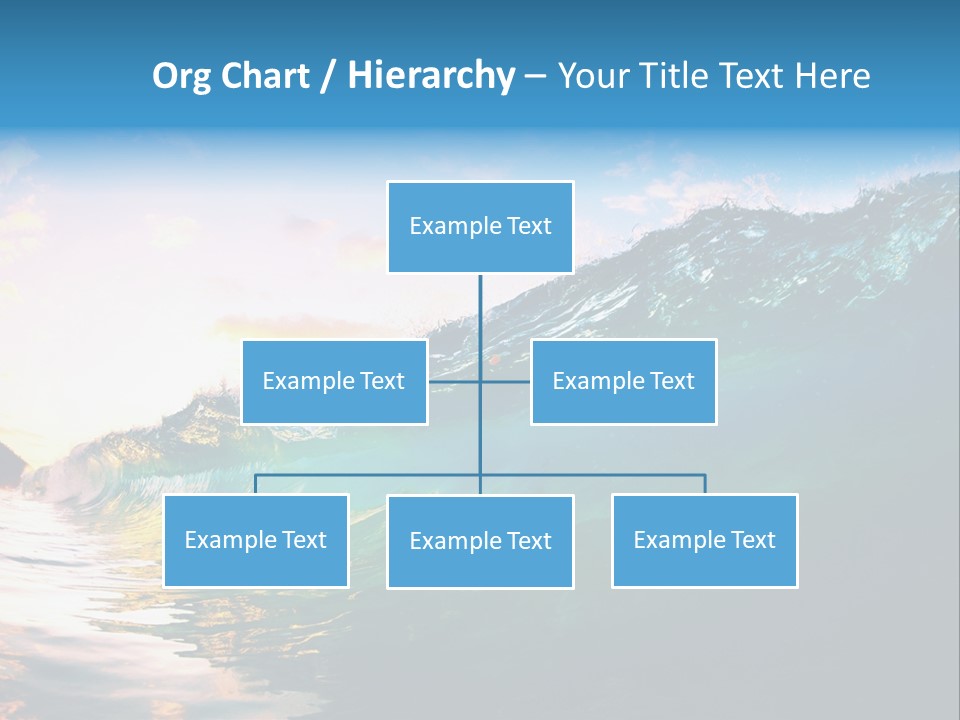 Org Chart / Hierarchy – Your Title Text Here

Example Text

Example Text

Example Text

Example Text

Example Text

Example Text